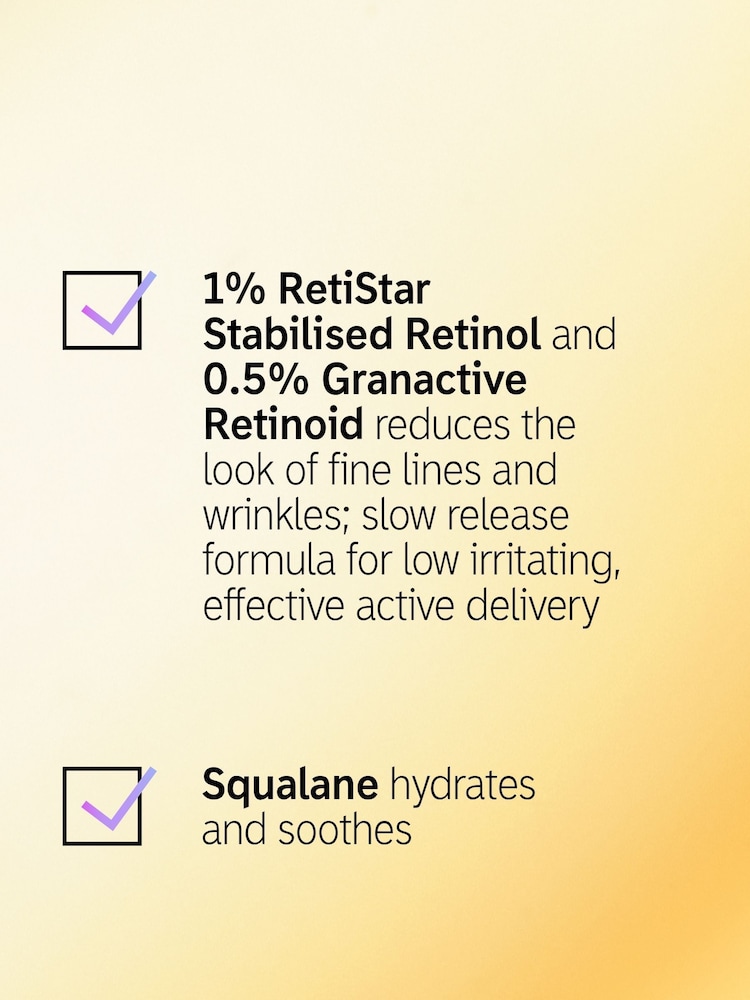 1% RetiStar Stabilised Retinol and 0.5% Granactive Retinoid reduces the look of fine lines and wrinkles; slow release formula for low irritating, effective active delivery

Squalane hydrates and soothes